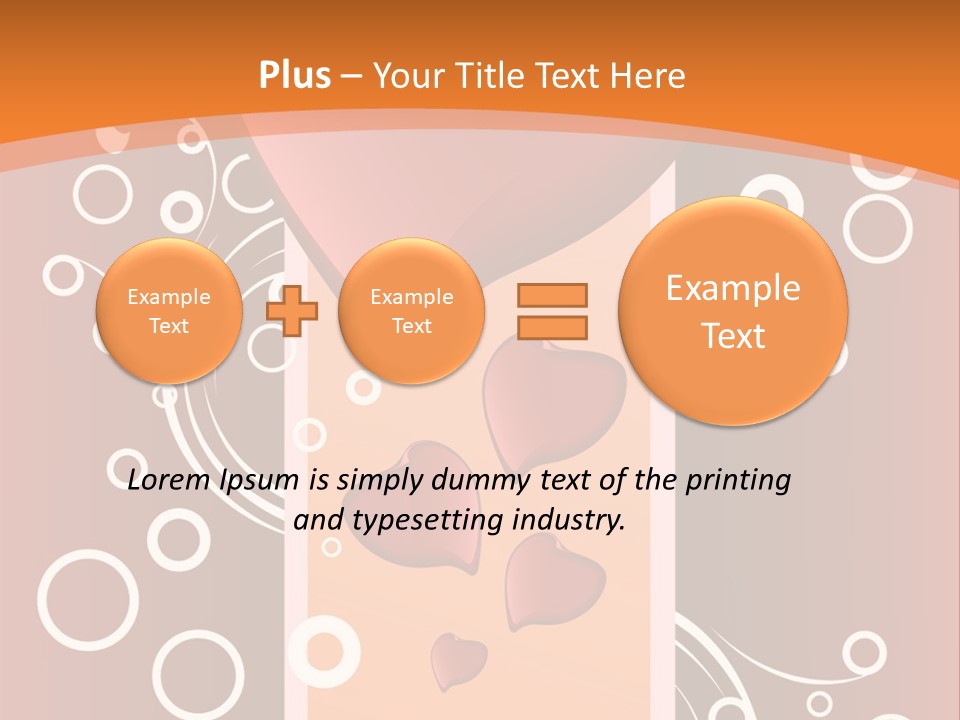 Plus – Your Title Text Here

Example Text

Example Text

Example Text

Lorem Ipsum is simply dummy text of the printing and typesetting industry.